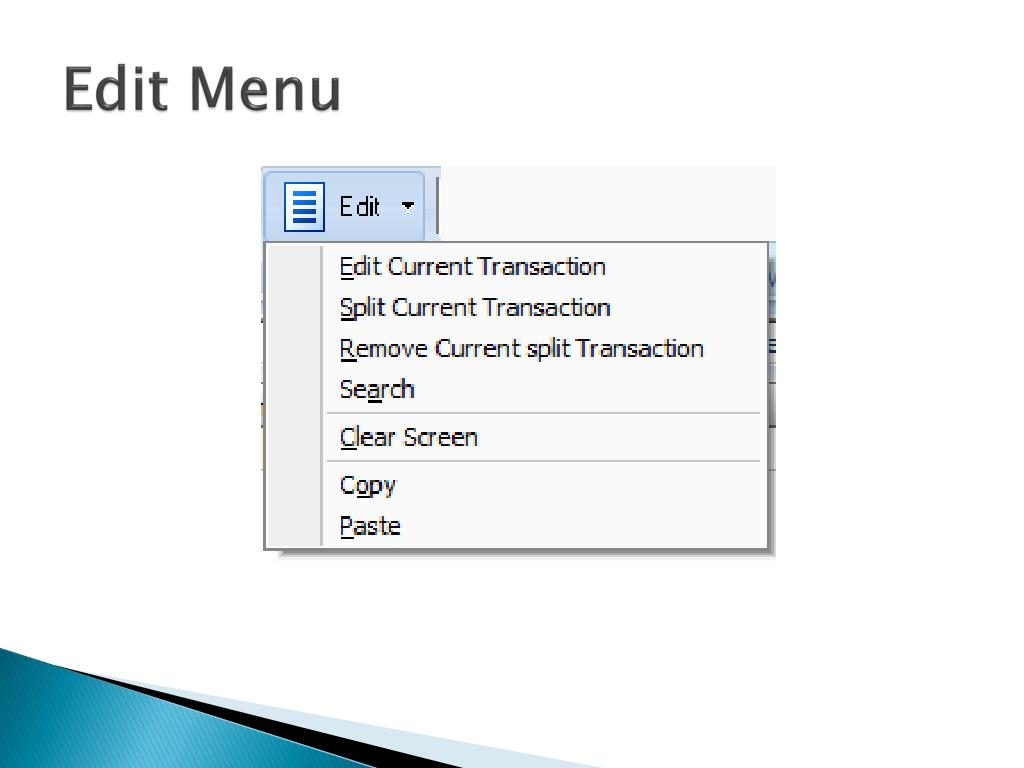 Edit Menu

Edit

Edit Current Transaction
Split Current Transaction
Remove Current split Transaction
Search
Clear Screen
Copy
Paste